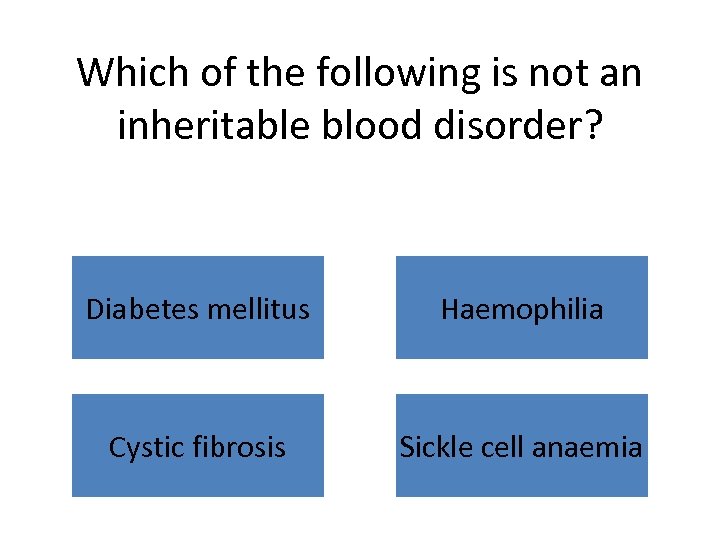 Which of the following is not an inheritable blood disorder?

Diabetes mellitus

Haemophilia

Cystic fibrosis

Sickle cell anaemia